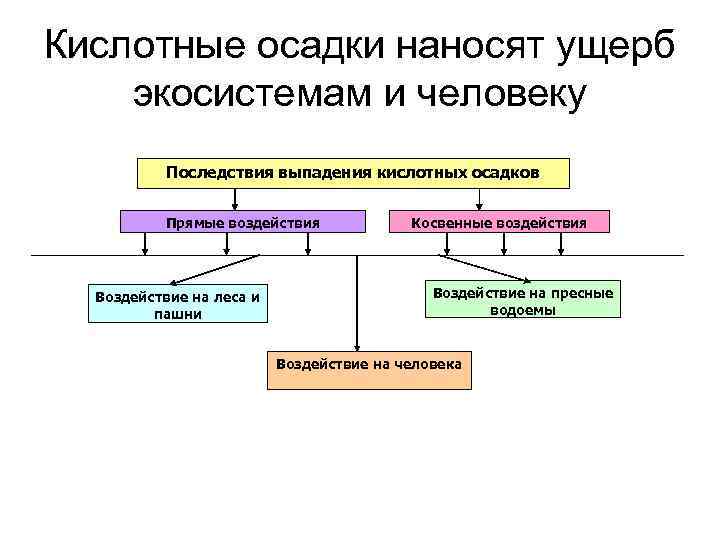 Кислотные осадки наносят ущерб экосистемам и человеку

Последствия выпадения кислотных осадков

Прямые воздействия

Косвенные воздействия

Воздействие на леса и пашни

Воздействие на пресные водоемы

Воздействие на человека